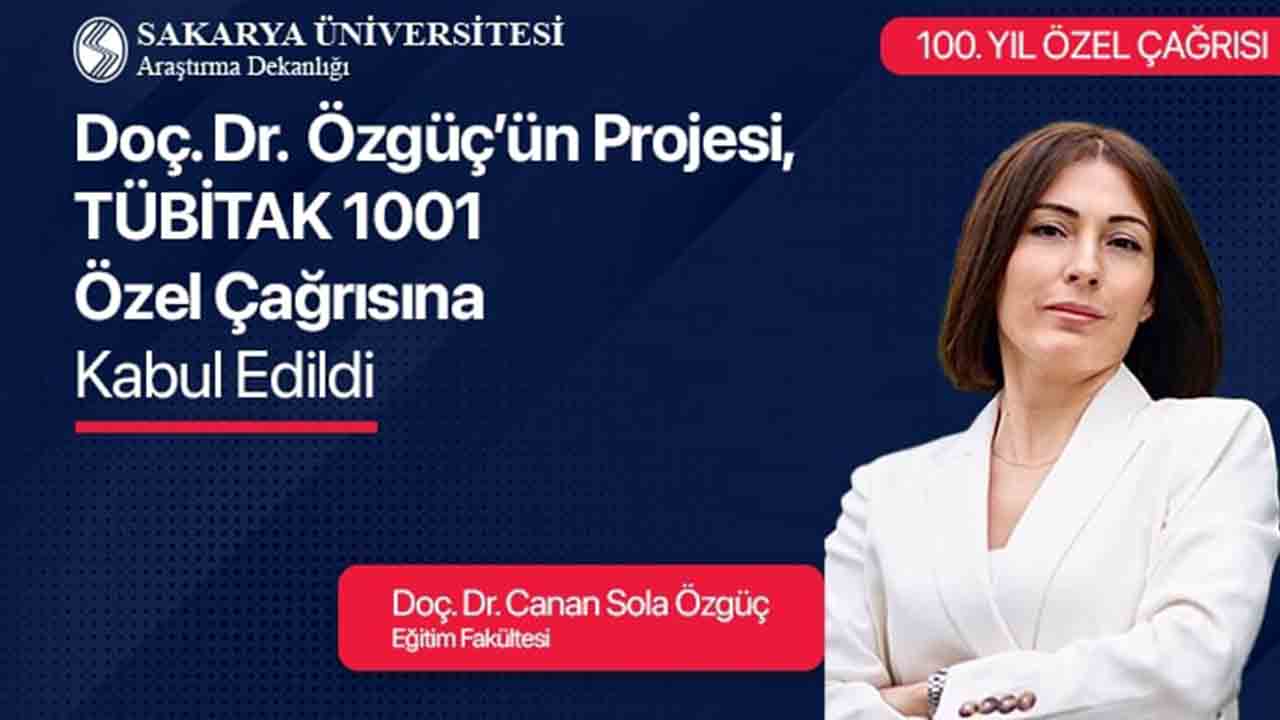 SAKARYA ÜNİVERSİTESİ
Araştırma Dekanlığı

100. YIL ÖZEL ÇAĞRISI

Doç. Dr. Özgüç'ün Projesi, TÜBİTAK 1001 Özel Çağrısına Kabul Edildi

Doç. Dr. Canan Sola Özgüç
Eğitim Fakültesi